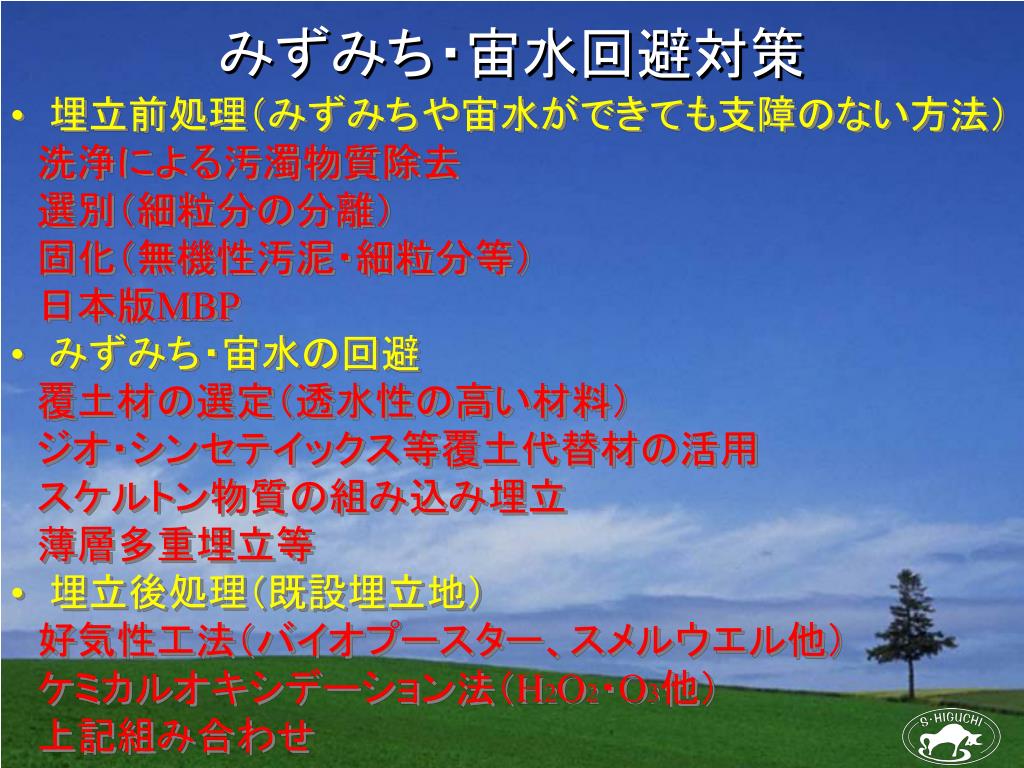 みずみち・宙水回避対策

• 埋立前処理(みずみちや宙水ができても支障のない方法)
洗浄による汚濁物質除去
選別(細粒分の分離)
固化(無機性汚泥・細粒分等)
日本版MBP

• みずみち・宙水の回避
覆土材の選定(透水性の高い材料)
ジオ・シンセテイックス等覆土代替材の活用
スケルトン物質の組み込み埋立
薄層多重埋立等

• 埋立後処理(既設埋立地)
好気性工法(バイオプースター、スメルウエル他)
ケミカルオキシデーション法($H_2O_2$・$O_3$他)
上記組み合わせ

S・HIGUCHI